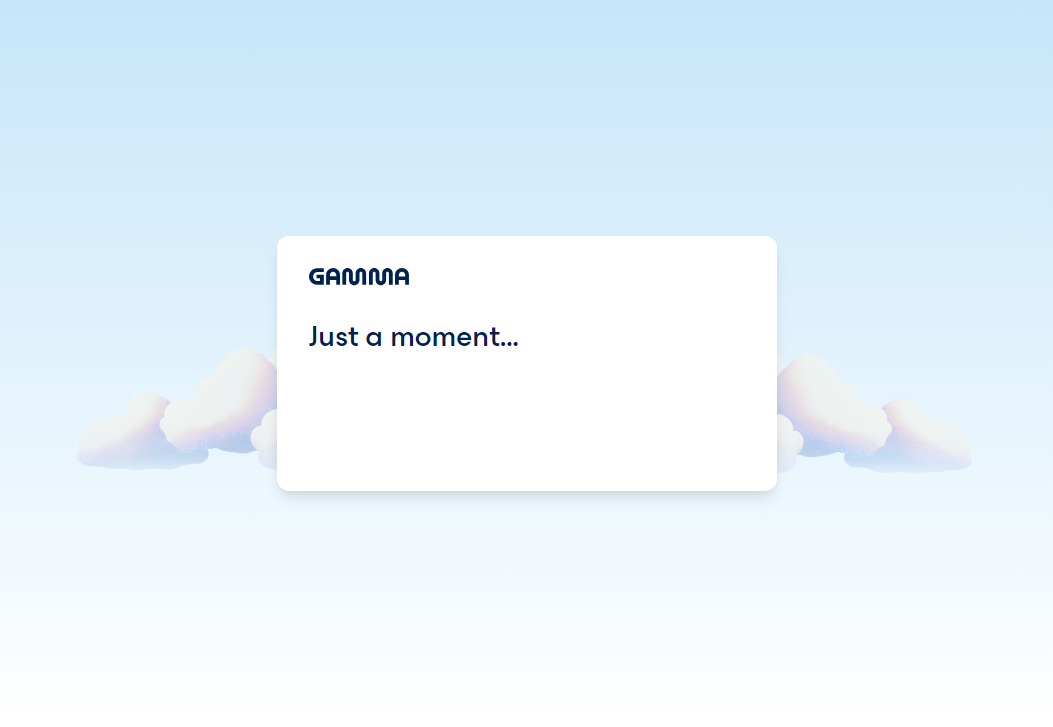 GAMMA

Just a moment...